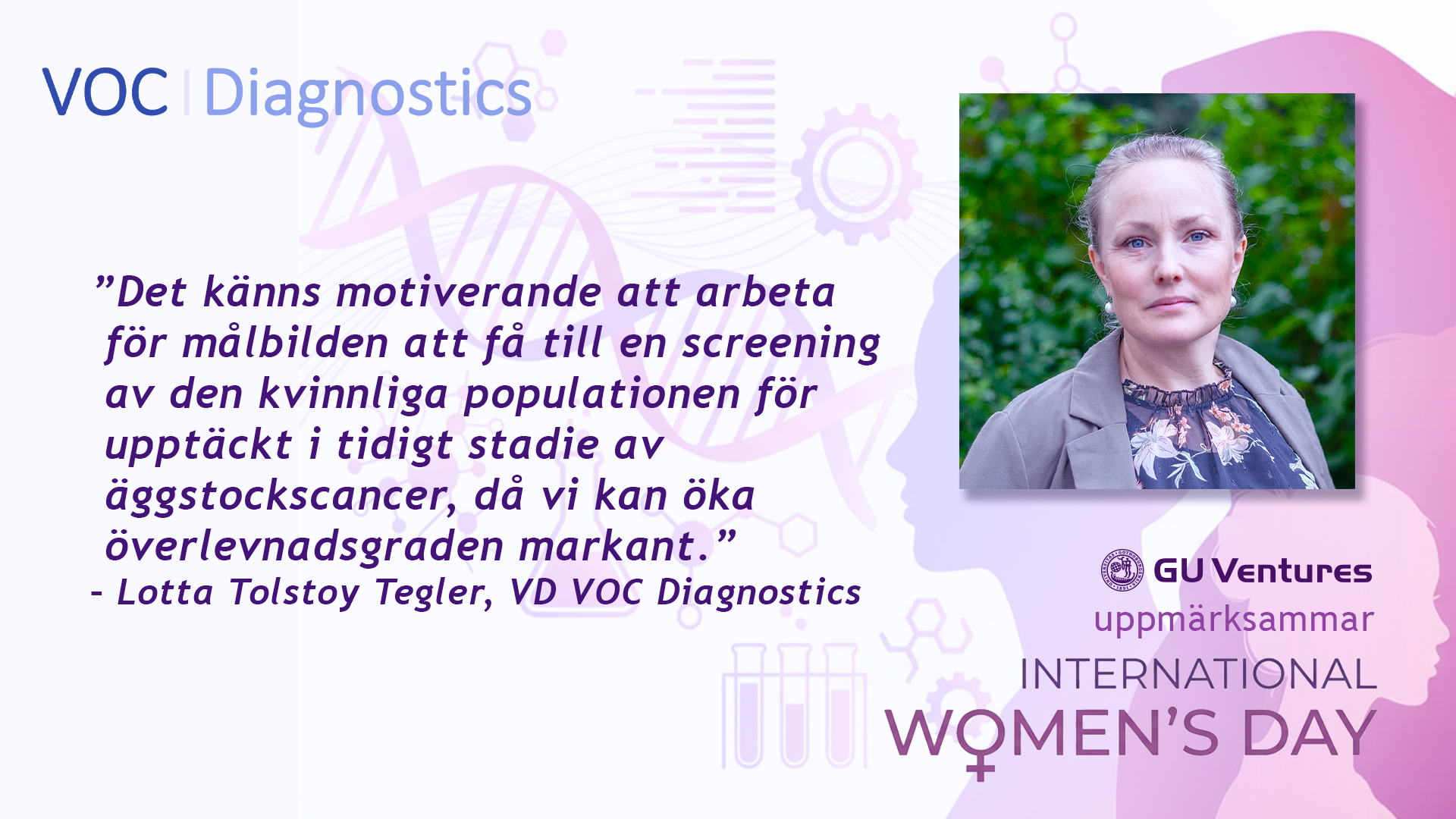 VOC | Diagnostics

”Det känns motiverande att arbeta för målbilden att få till en screening av den kvinnliga populationen för upptäckt i tidigt stadie av äggstockscancer, då vi kan öka överlevnadsgraden markant.”
- Lotta Tolstoy Tegler, VD VOC Diagnostics

GU Ventures
uppmärksammar
INTERNATIONAL
WOMEN'S DAY